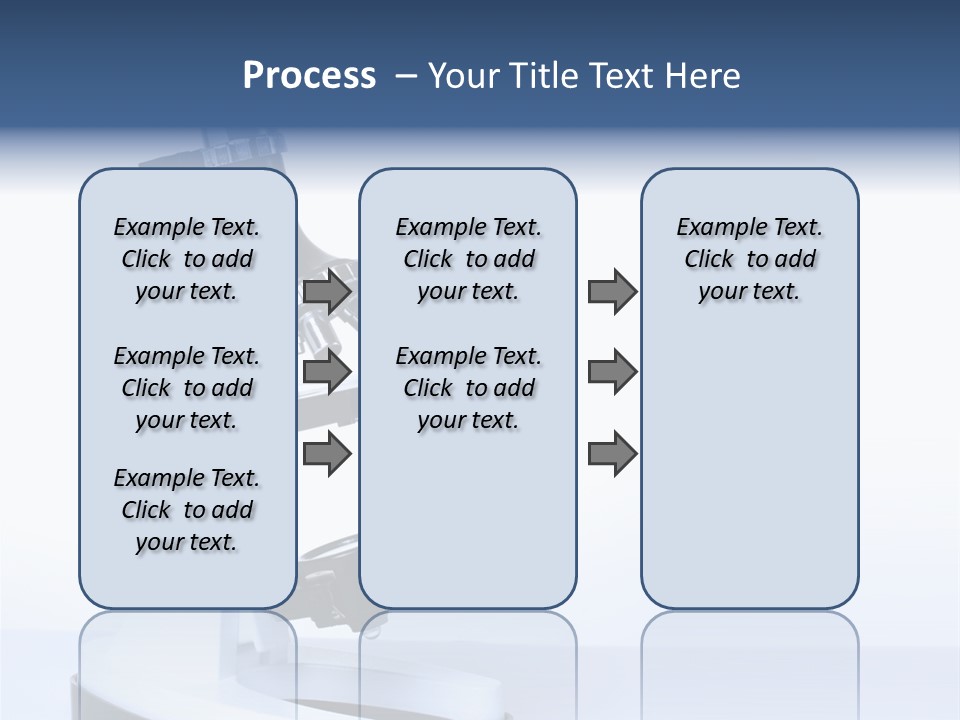 Process – Your Title Text Here

Example Text. Click to add your text.

Example Text. Click to add your text.

Example Text. Click to add your text.

Example Text. Click to add your text.

Example Text. Click to add your text.

Example Text. Click to add your text.